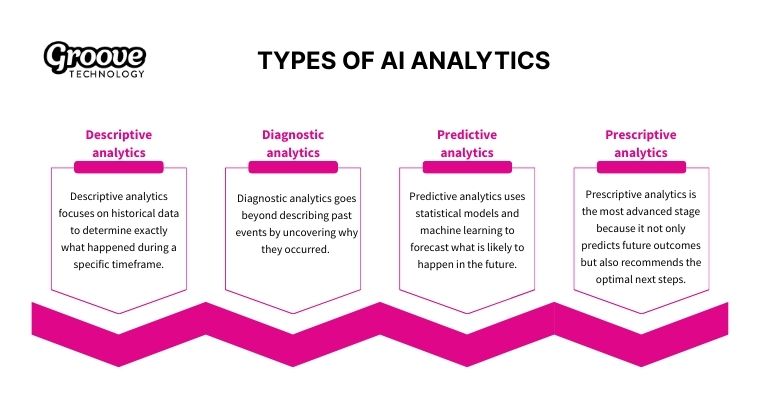 Groove
TECHNOLOGY

TYPES OF AI ANALYTICS

Descriptive analytics

Descriptive analytics focuses on historical data to determine exactly what happened during a specific timeframe.

Diagnostic analytics

Diagnostic analytics goes beyond describing past events by uncovering why they occurred.

Predictive analytics

Predictive analytics uses statistical models and machine learning to forecast what is likely to happen in the future.

Prescriptive analytics

Prescriptive analytics is the most advanced stage because it not only predicts future outcomes but also recommends the optimal next steps.